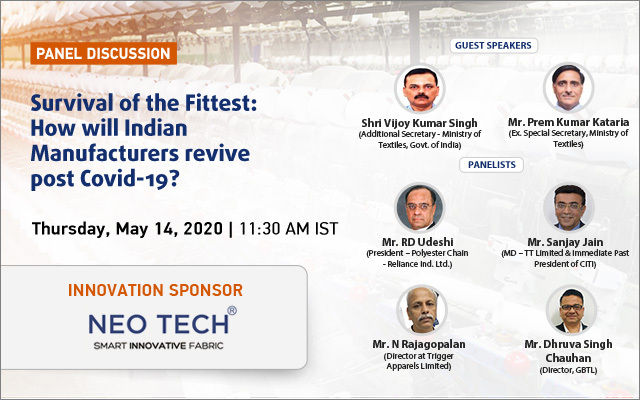 PANEL DISCUSSION

Survival of the Fittest: How will Indian Manufacturers revive post Covid-19?

Thursday, May 14, 2020 | 11:30 AM IST

INNOVATION SPONSOR

NEO TECH®
SMART INNOVATIVE FABRIC

GUEST SPEAKERS

Shri Vijoy Kumar Singh
(Additional Secretary - Ministry of Textiles, Govt. of India)

Mr. Prem Kumar Kataria
(Ex. Special Secretary, Ministry of Textiles)

PANELISTS

Mr. RD Udeshi
(President – Polyester Chain - Reliance Ind. Ltd.)

Mr. Sanjay Jain
(MD – TT Limited & Immediate Past President of CITI)

Mr. N Rajagopalan
(Director at Trigger Apparels Limited)

Mr. Dhruva Singh Chauhan
(Director, GBTL)